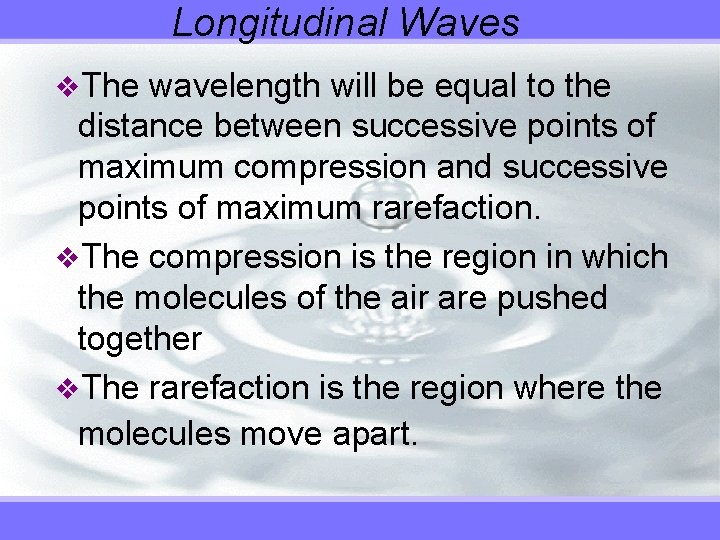 Longitudinal Waves

❖The wavelength will be equal to the distance between successive points of maximum compression and successive points of maximum rarefaction.

❖The compression is the region in which the molecules of the air are pushed together

❖The rarefaction is the region where the molecules move apart.